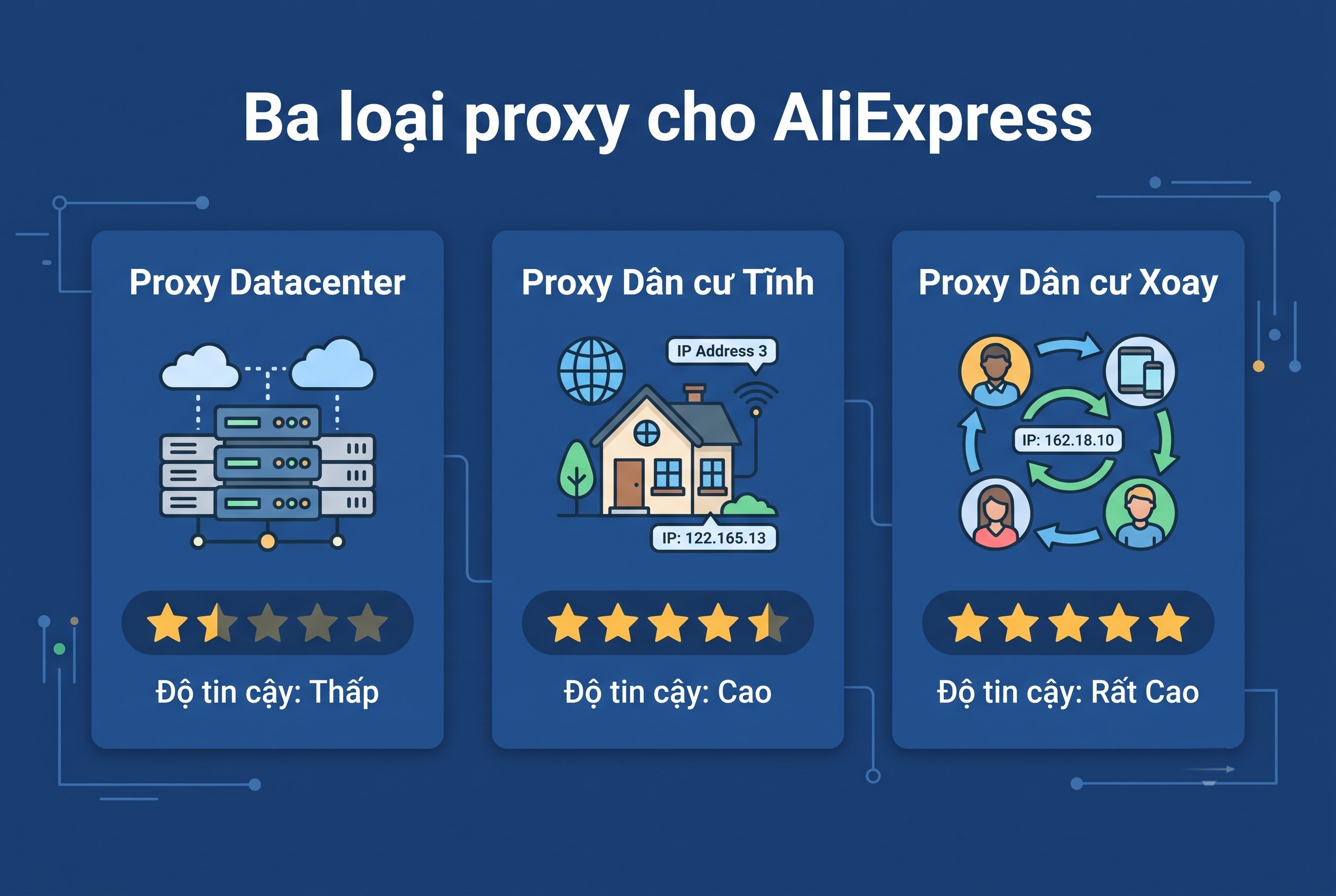 Ba loại proxy cho AliExpress

Proxy Datacenter

Độ tin cậy: Thấp

Proxy Dân cư Tĩnh

IP Address 3

IP: 122.165.13

Độ tin cậy: Cao

Proxy Dân cư Xoay

IP: 162.18.10

Độ tin cậy: Rất Cao